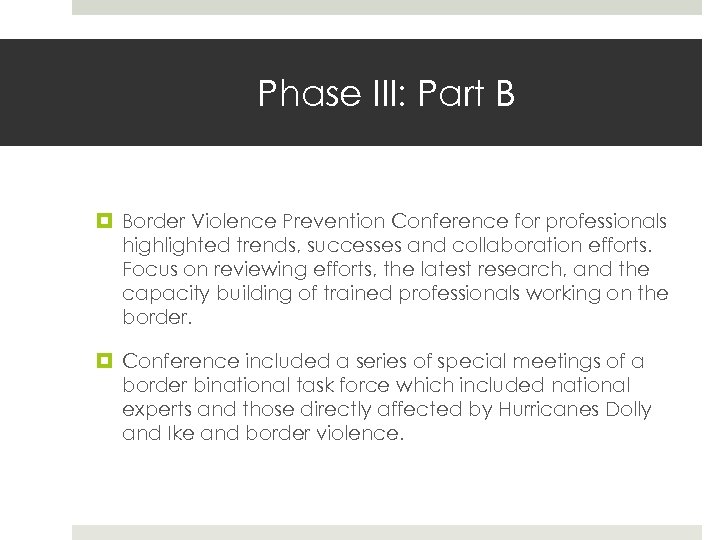 Phase III: Part B

Border Violence Prevention Conference for professionals highlighted trends, successes and collaboration efforts. Focus on reviewing efforts, the latest research, and the capacity building of trained professionals working on the border.

Conference included a series of special meetings of a border binational task force which included national experts and those directly affected by Hurricanes Dolly and Ike and border violence.